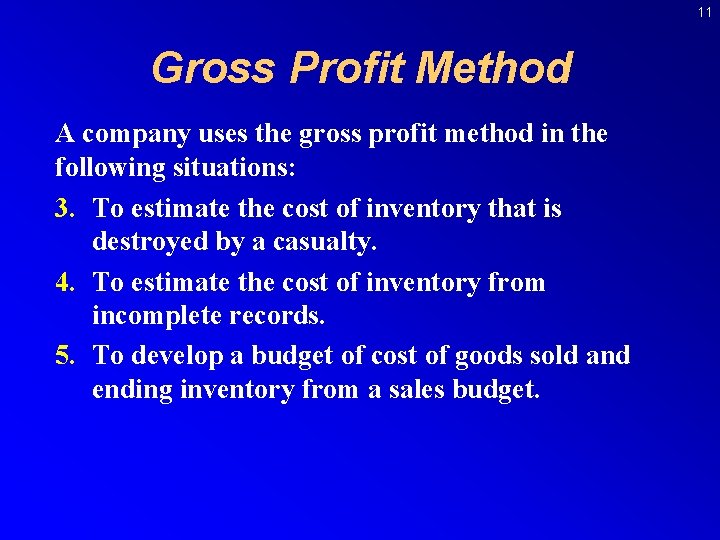 11

Gross Profit Method

A company uses the gross profit method in the following situations:

3. To estimate the cost of inventory that is destroyed by a casualty.

4. To estimate the cost of inventory from incomplete records.

5. To develop a budget of cost of goods sold and ending inventory from a sales budget.